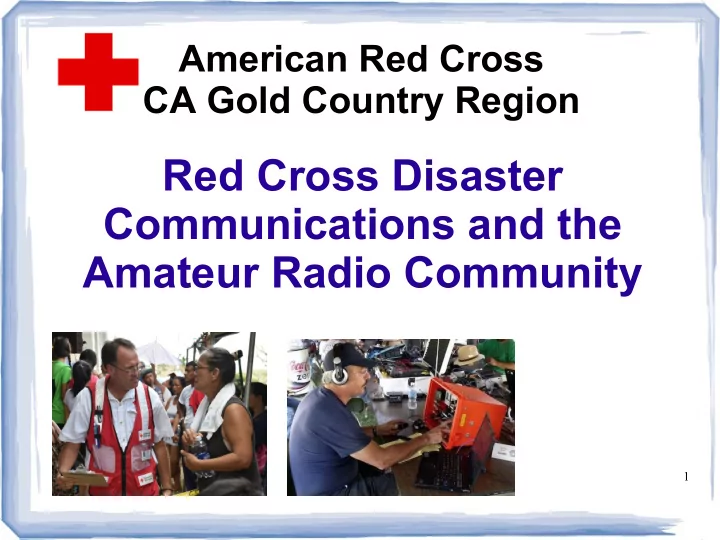 American Red Cross
CA Gold Country Region

Red Cross Disaster Communications and the Amateur Radio Community

1